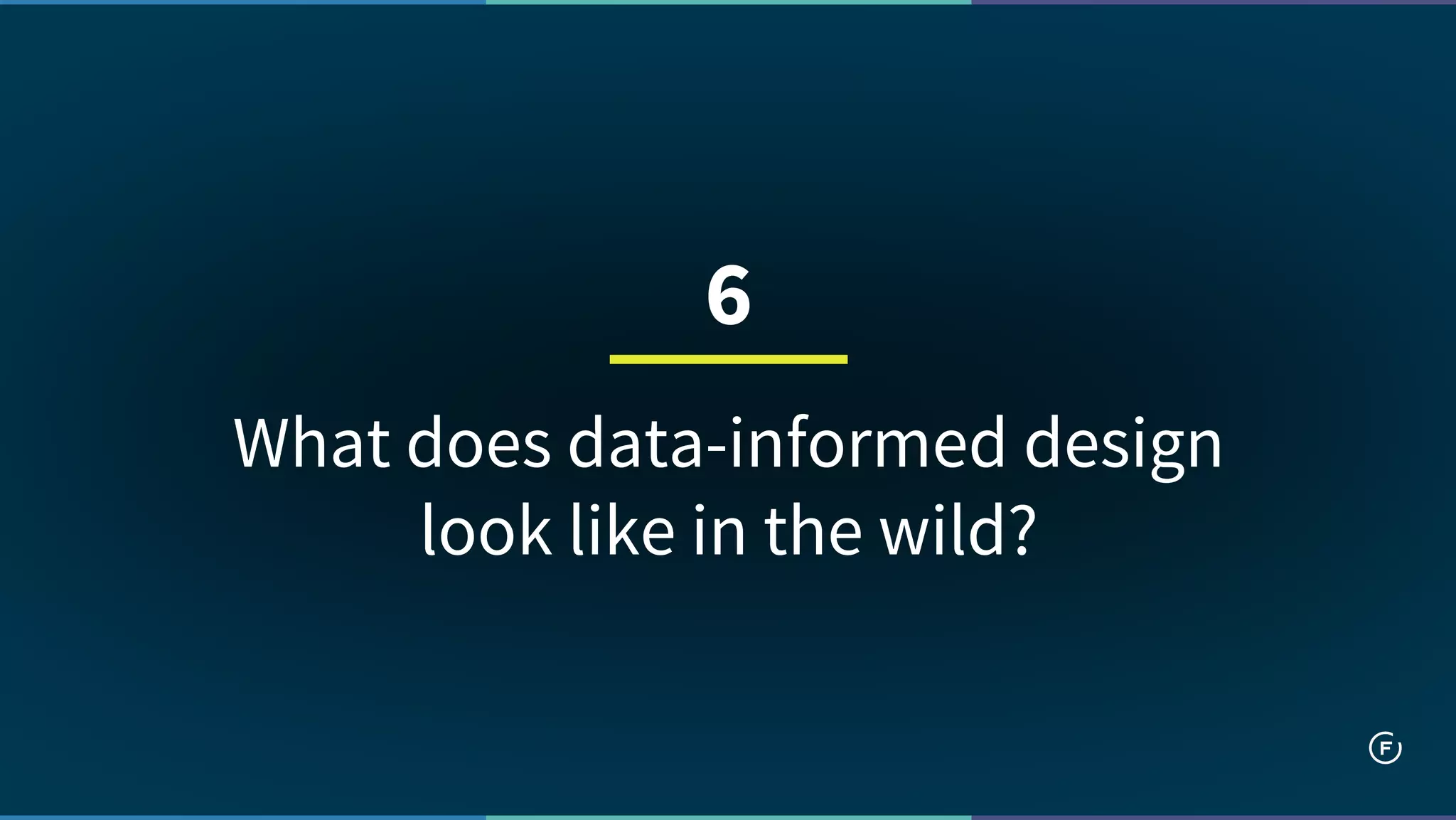 6

What does data-informed design look like in the wild?

F